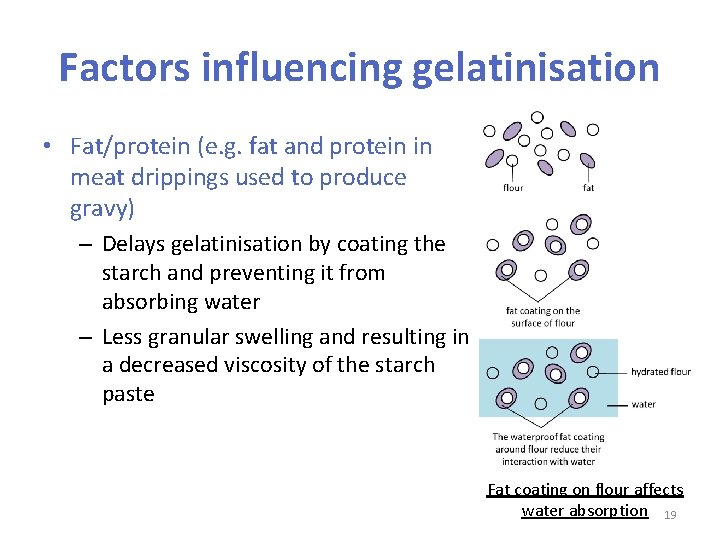 Factors influencing gelatinisation

• Fat/protein (e.g. fat and protein in meat drippings used to produce gravy)
– Delays gelatinisation by coating the starch and preventing it from absorbing water
– Less granular swelling and resulting in a decreased viscosity of the starch paste

flour
fat

fat coating on the surface of flour

hydrated flour
water

The waterproof fat coating around flour reduce their interaction with water

Fat coating on flour affects water absorption

19